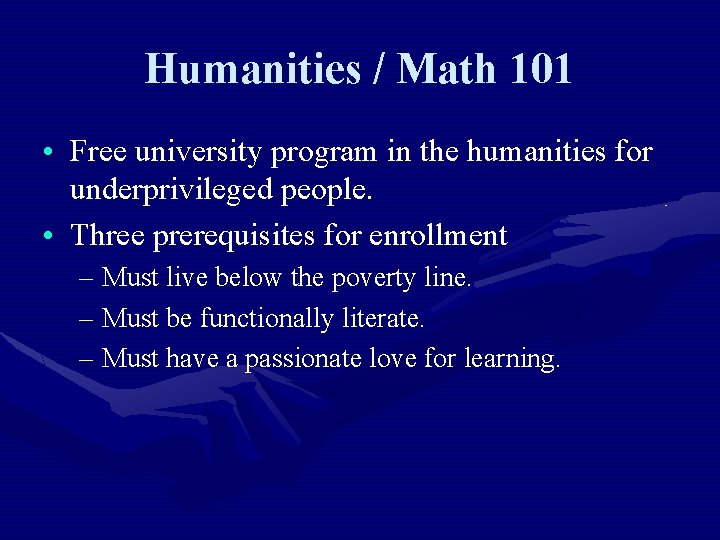 Humanities / Math 101

• Free university program in the humanities for underprivileged people.

• Three prerequisites for enrollment

– Must live below the poverty line.

– Must be functionally literate.

– Must have a passionate love for learning.